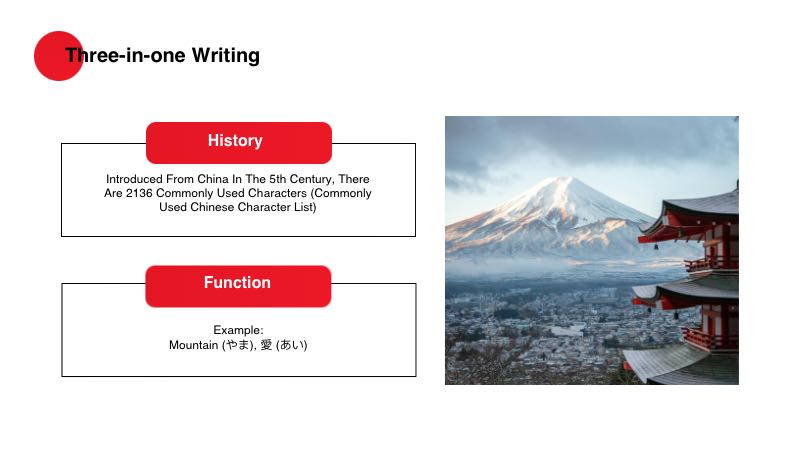 Three-in-one Writing

History

Introduced From China In The 5th Century, There Are 2136 Commonly Used Characters (Commonly Used Chinese Character List)

Function

Example:
Mountain (やま), 愛 (あい)